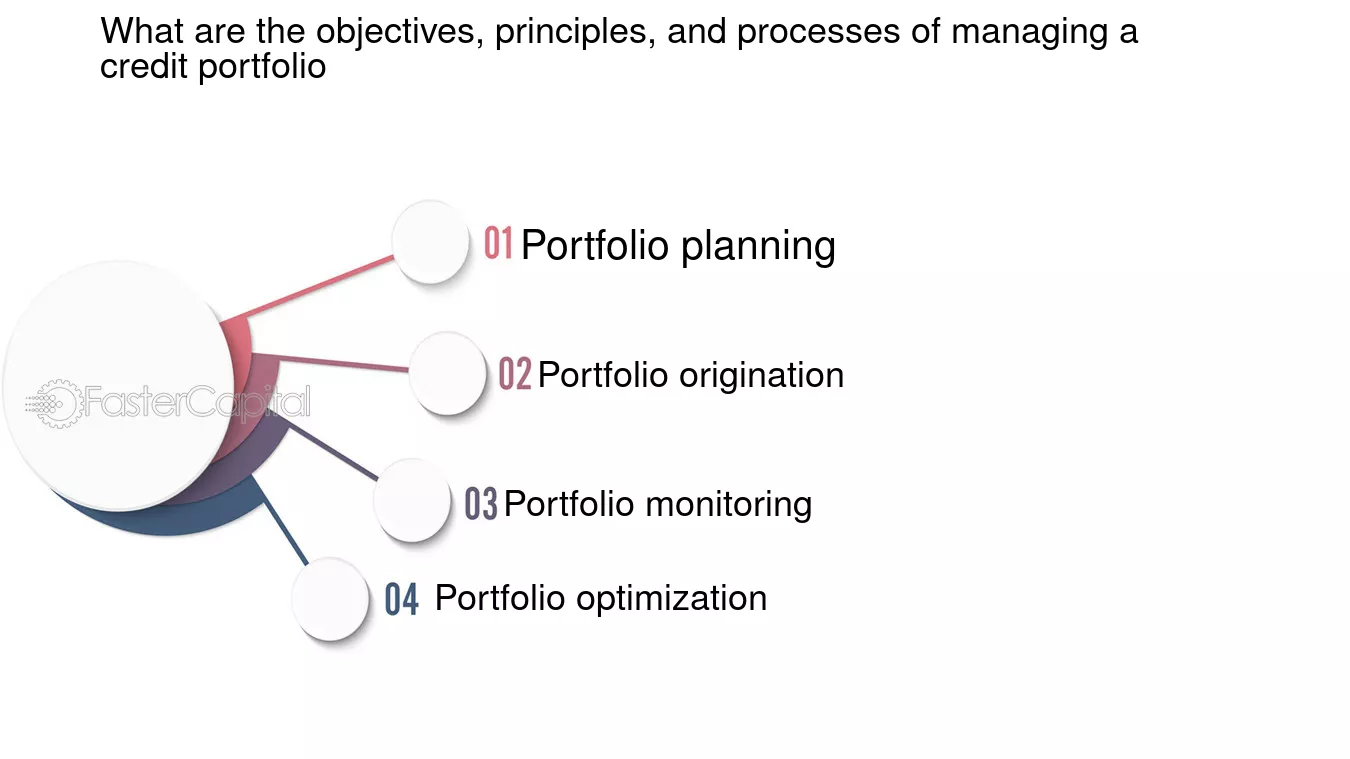 What are the objectives, principles, and processes of managing a credit portfolio

FasterCapital

01 Portfolio planning

02 Portfolio origination

03 Portfolio monitoring

04 Portfolio optimization